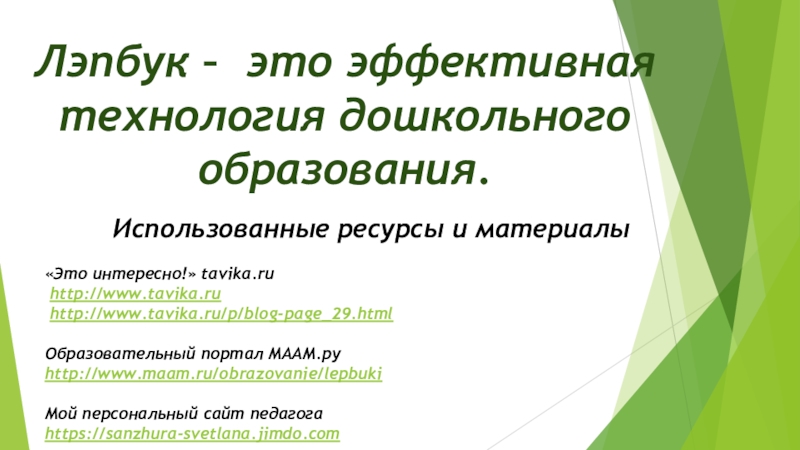 Лэпбук – это эффективная технология дошкольного образования.

Использованные ресурсы и материалы

«Это интересно!» tavika.ru
http://www.tavika.ru
http://www.tavika.ru/p/blog-page_29.html

Образовательный портал МААМ.ру
http://www.maam.ru/obrazovanie/lepbuki

Мой персональный сайт педагога
https://sanzhura-svetlana.jimdo.com